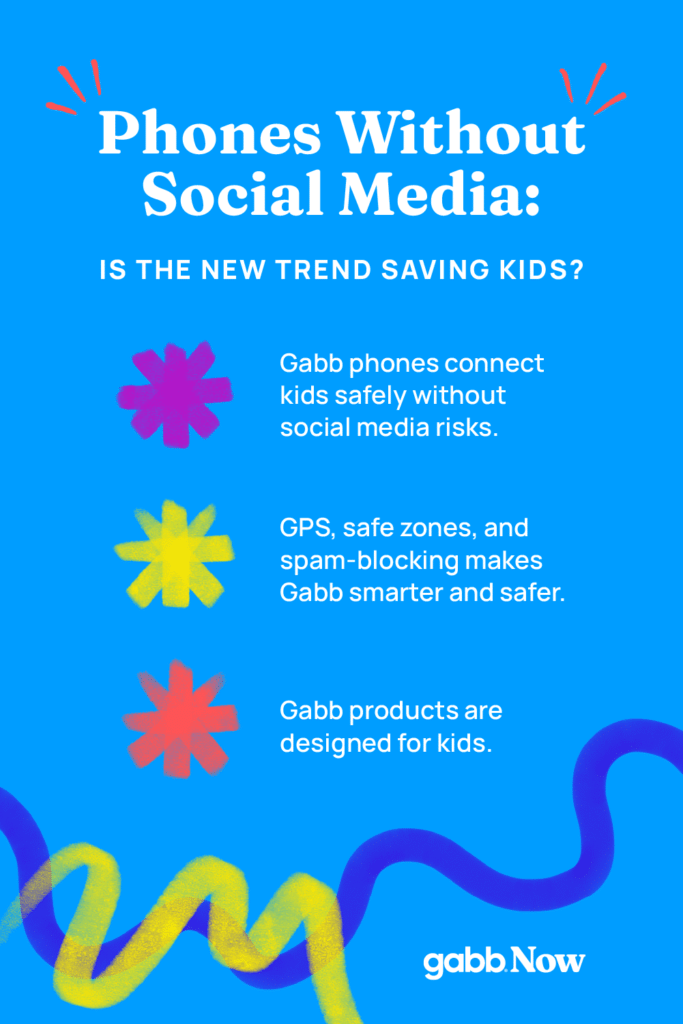 Phones Without Social Media:

IS THE NEW TREND SAVING KIDS?

Gabb phones connect kids safely without social media risks.

GPS, safe zones, and spam-blocking makes Gabb smarter and safer.

Gabb products are designed for kids.

gabb Now